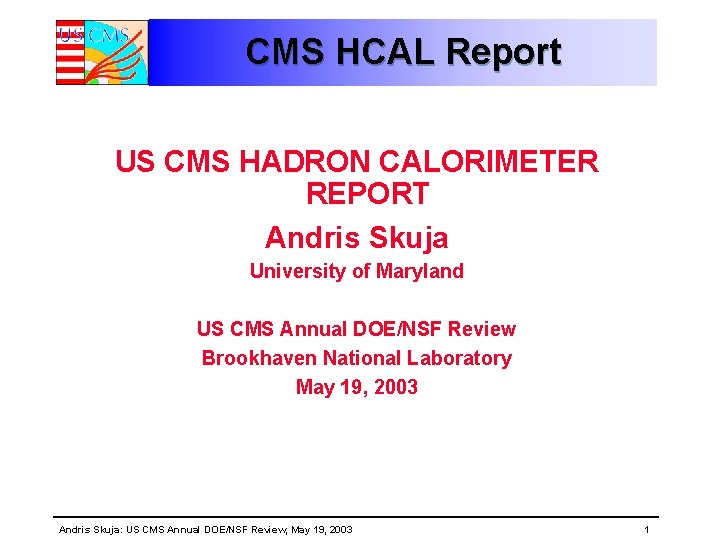 US CMS

CMS HCAL Report

US CMS HADRON CALORIMETER REPORT

Andris Skuja

University of Maryland

US CMS Annual DOE/NSF Review
Brookhaven National Laboratory
May 19, 2003

Andris Skuja: US CMS Annual DOE/NSF Review, May 19, 2003

1